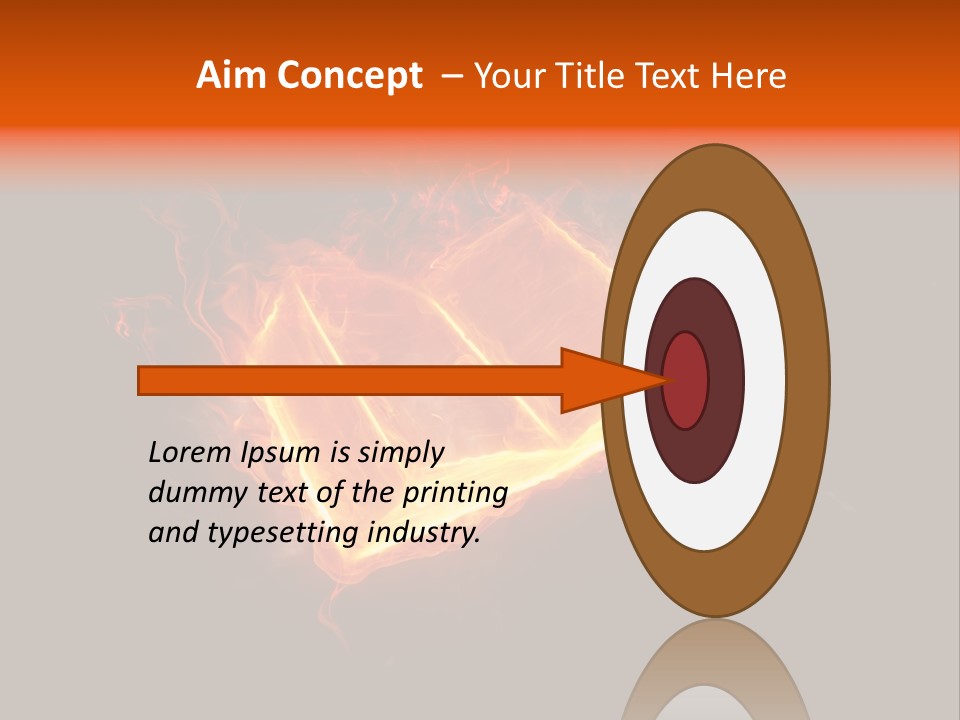 Aim Concept – Your Title Text Here

Lorem Ipsum is simply dummy text of the printing and typesetting industry.